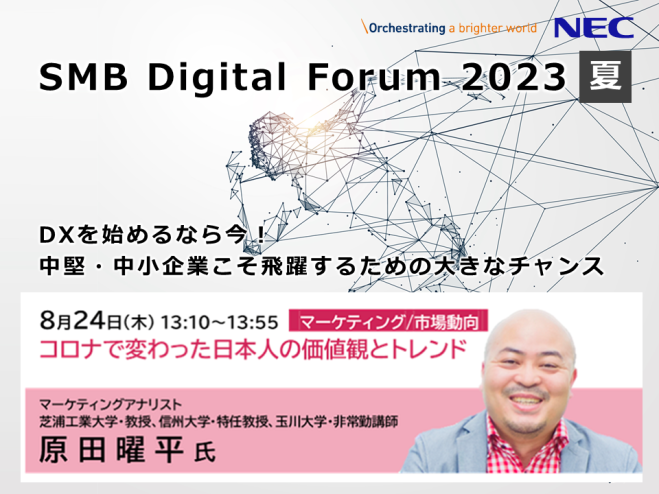 \Orchestrating a brighter world NEC

SMB Digital Forum 2023 夏

DXを始めるなら今！
中堅・中小企業こそ飛躍するための大きなチャンス

8月24日(木) 13:10～13:55 マーケティング/市場動向
コロナで変わった日本人の価値観とトレンド

マーケティングアナリスト
芝浦工業大学・教授、信州大学・特任教授、玉川大学・非常勤講師
原田曜平 氏